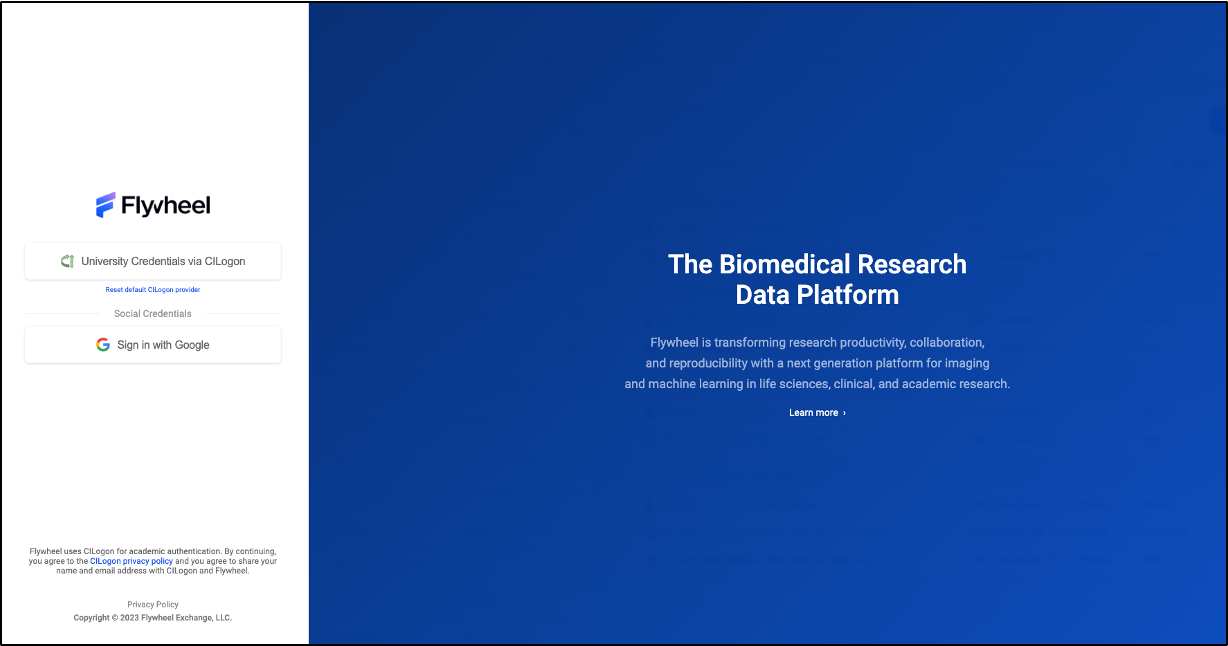 Flywheel

University Credentials via CILogon

Reset default CILogon provider

Social Credentials

Sign in with Google

Flywheel uses CILogon for academic authentication. By continuing, you agree to the CILogon privacy policy and you agree to share your name and email address with CILogon and Flywheel.

Privacy Policy

Copyright © 2023 Flywheel Exchange, LLC.

The Biomedical Research Data Platform

Flywheel is transforming research productivity, collaboration, and reproducibility with a next generation platform for imaging and machine learning in life sciences, clinical, and academic research.

Learn more ›